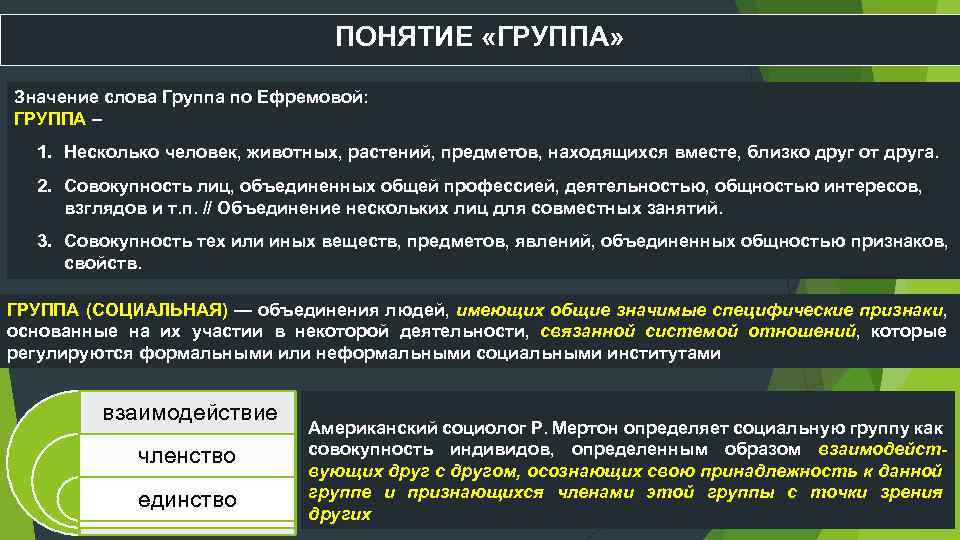 ПОНЯТИЕ «ГРУППА»

Значение слова Группа по Ефремовой:
ГРУППА –

1. Несколько человек, животных, растений, предметов, находящихся вместе, близко друг от друга.

2. Совокупность лиц, объединенных общей профессией, деятельностью, общностью интересов, взглядов и т.п. // Объединение нескольких лиц для совместных занятий.

3. Совокупность тех или иных веществ, предметов, явлений, объединенных общностью признаков, свойств.

ГРУППА (СОЦИАЛЬНАЯ) — объединения людей, имеющих общие значимые специфические признаки, основанные на их участии в некоторой деятельности, связанной системой отношений, которые регулируются формальными или неформальными социальными институтами

взаимодействие

членство

единство

Американский социолог Р. Мертон определяет социальную группу как совокупность индивидов, определенным образом взаимодействующих друг с другом, осознающих свою принадлежность к данной группе и признающихся членами этой группы с точки зрения других